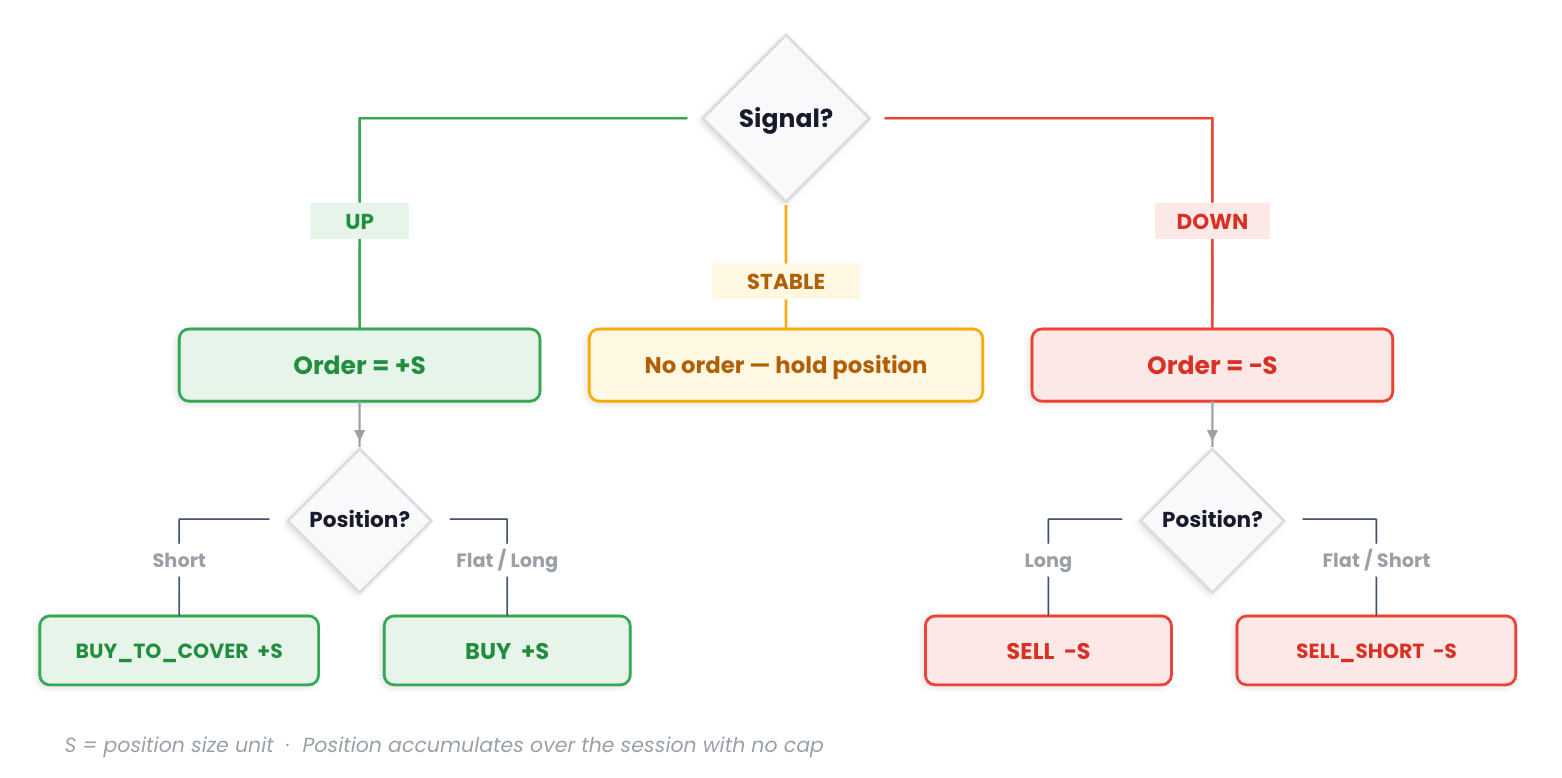 Signal?

UP

STABLE

DOWN

Order = +S

No order — hold position

Order = -S

Position?

Short

Flat / Long

BUY_TO_COVER +S

BUY +S

Position?

Long

Flat / Short

SELL -S

SELL_SHORT -S

S = position size unit · Position accumulates over the session with no cap